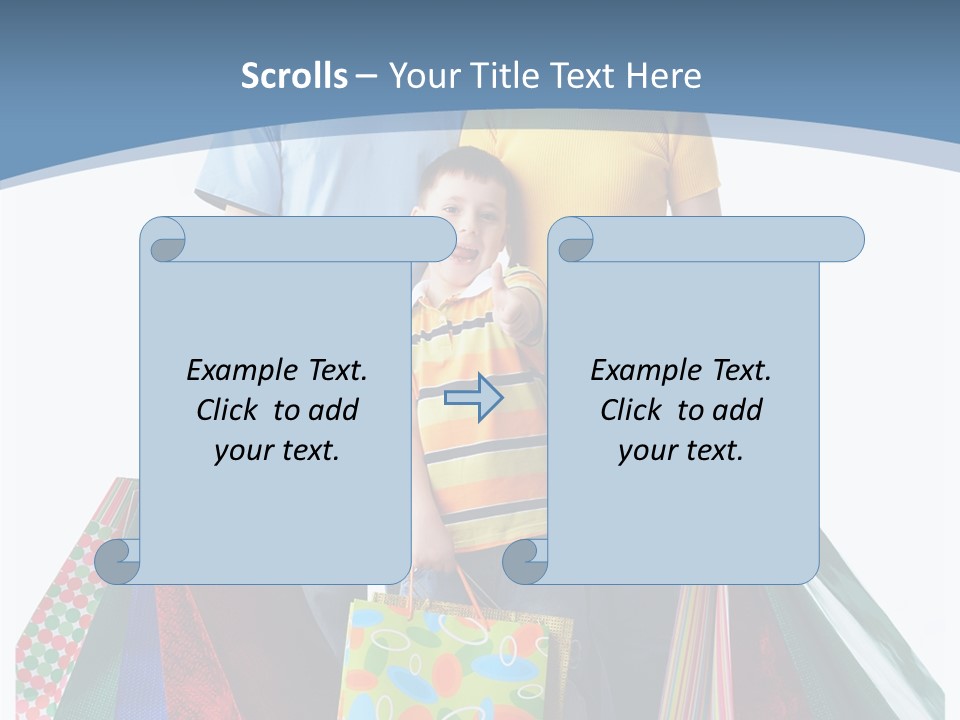 Scrolls – Your Title Text Here

Example Text. Click to add your text.

Example Text. Click to add your text.